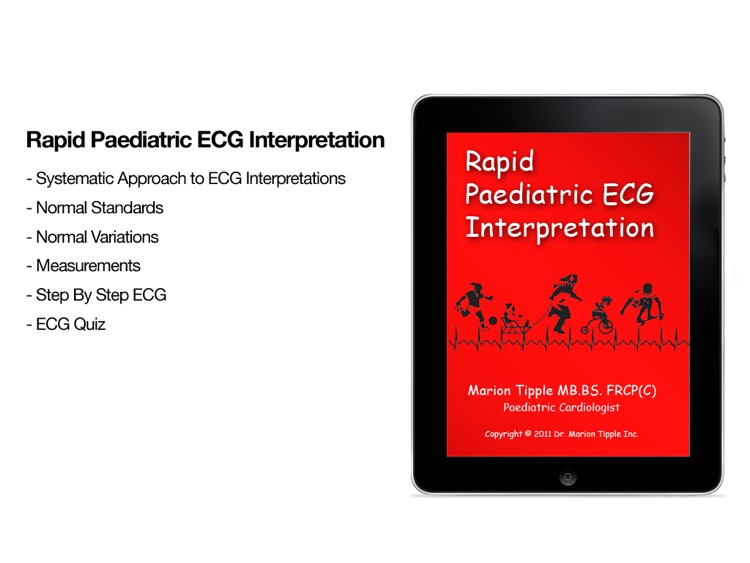 Rapid Paediatric ECG Interpretation

- Systematic Approach to ECG Interpretations
- Normal Standards
- Normal Variations
- Measurements
- Step By Step ECG
- ECG Quiz

Rapid Paediatric ECG Interpretation

Marion Tipple MB.BS. FRCP(C)
Paediatric Cardiologist

Copyright © 2011 Dr. Marion Tipple Inc.